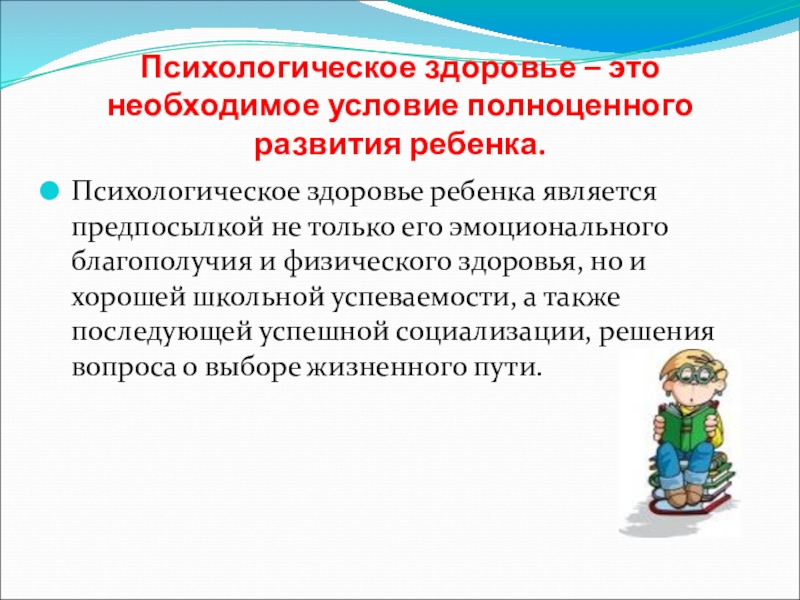 Психологическое здоровье – это необходимое условие полноценного развития ребенка.

Психологическое здоровье ребенка является предпосылкой не только его эмоционального благополучия и физического здоровья, но и хорошей школьной успеваемости, а также последующей успешной социализации, решения вопроса о выборе жизненного пути.